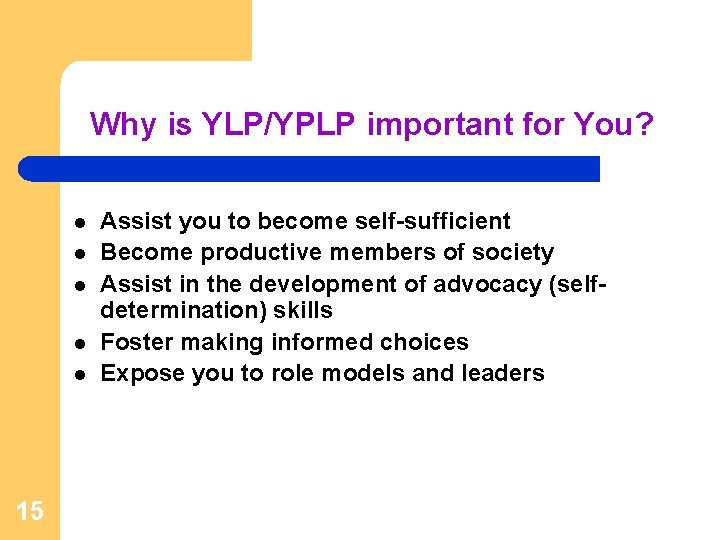 Why is YLP/YPLP important for You?

- Assist you to become self-sufficient
- Become productive members of society
- Assist in the development of advocacy (self-determination) skills
- Foster making informed choices
- Expose you to role models and leaders

15